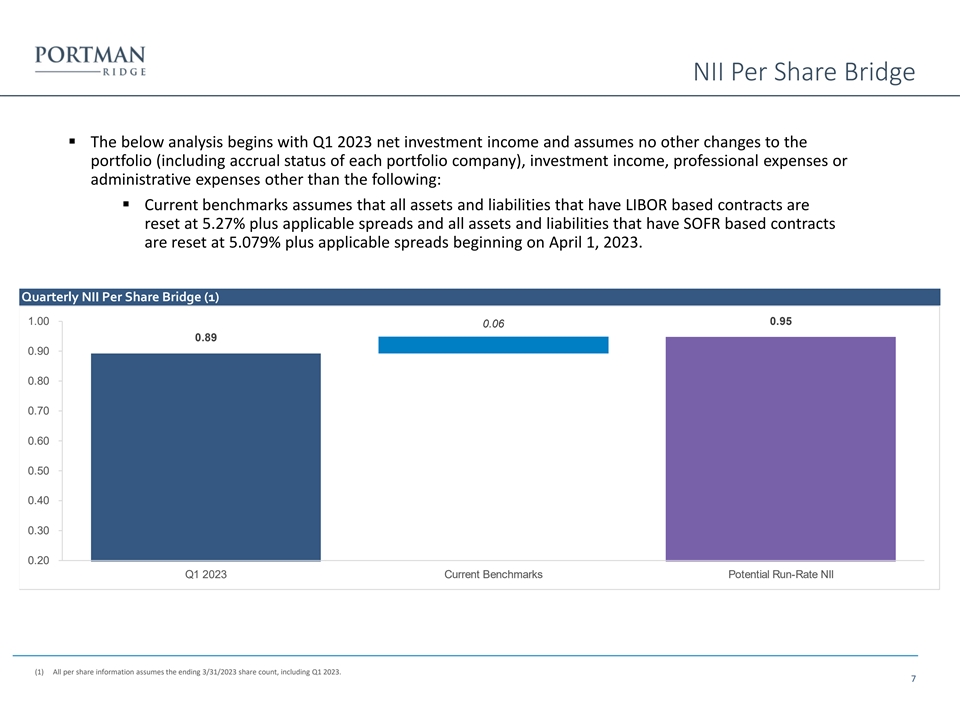 PORTMAN
RIDGE

NII Per Share Bridge

▪ The below analysis begins with Q1 2023 net investment income and assumes no other changes to the portfolio (including accrual status of each portfolio company), investment income, professional expenses or administrative expenses other than the following:

▪ Current benchmarks assumes that all assets and liabilities that have LIBOR based contracts are reset at 5.27% plus applicable spreads and all assets and liabilities that have SOFR based contracts are reset at 5.079% plus applicable spreads beginning on April 1, 2023.

Quarterly NII Per Share Bridge (1)

1.00
0.90
0.80
0.70
0.60
0.50
0.40
0.30
0.20

0.89
0.06
0.95

Q1 2023
Current Benchmarks
Potential Run-Rate NII

(1) All per share information assumes the ending 3/31/2023 share count, including Q1 2023.

7